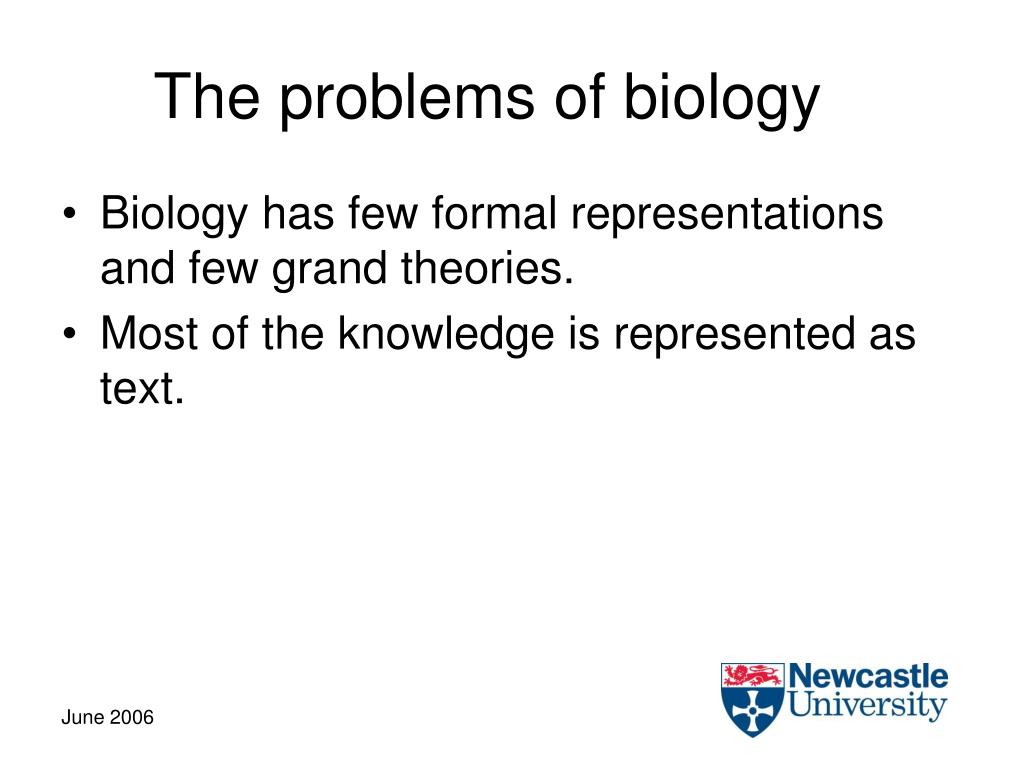 The problems of biology

• Biology has few formal representations and few grand theories.
• Most of the knowledge is represented as text.

June 2006

Newcastle University